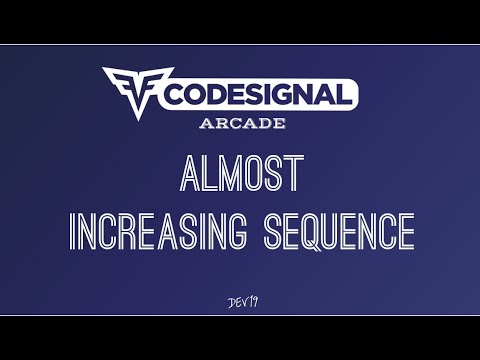 CODESIGNAL
ARCADE

ALMOST
INCREASING SEQUENCE

DEV19